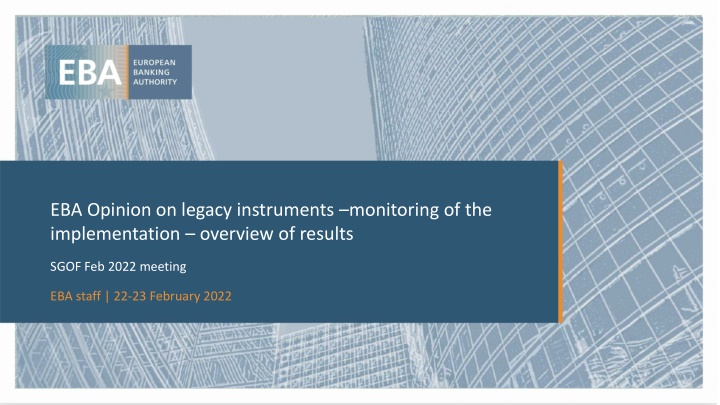 EBA
EUROPEAN BANKING AUTHORITY

EBA Opinion on legacy instruments –monitoring of the implementation – overview of results

SGOF Feb 2022 meeting

EBA staff | 22-23 February 2022